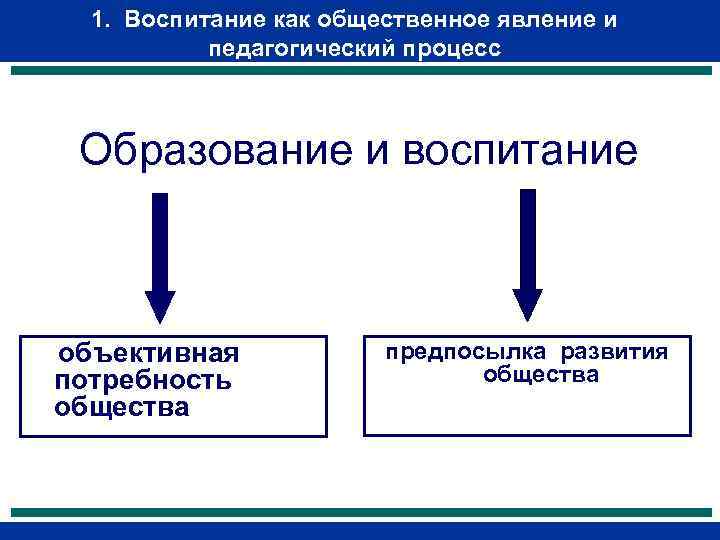 1. Воспитание как общественное явление и педагогический процесс

Образование и воспитание

объективная потребность общества

предпосылка развития общества